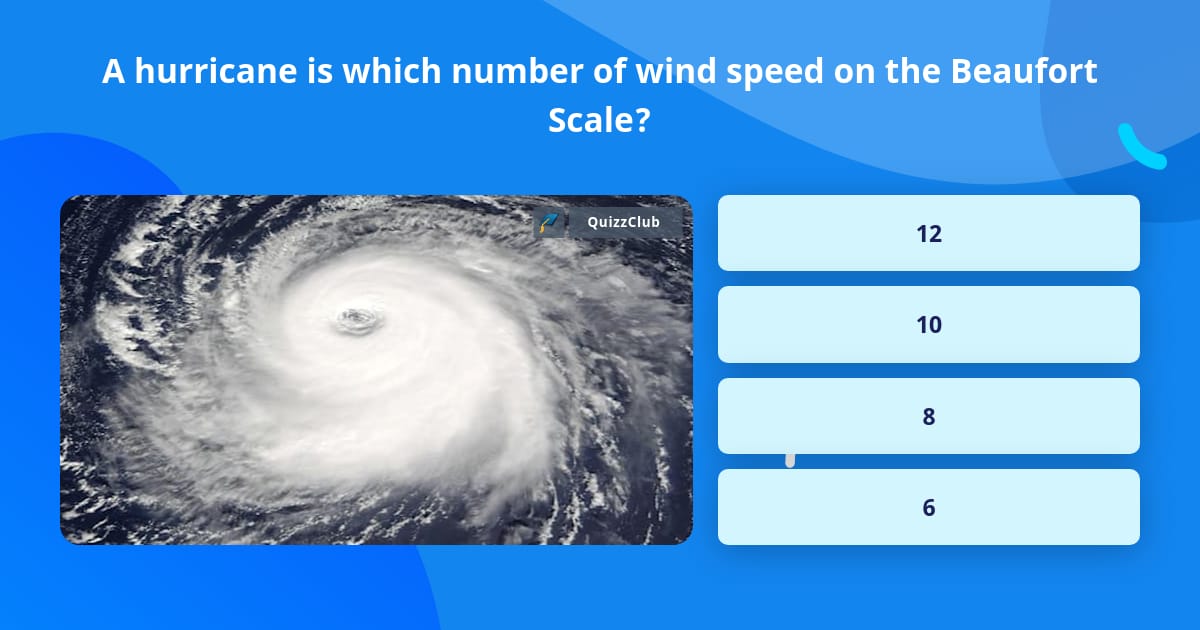 A hurricane is which number of wind speed on the Beaufort Scale?

QuizzClub

12

10

8

6